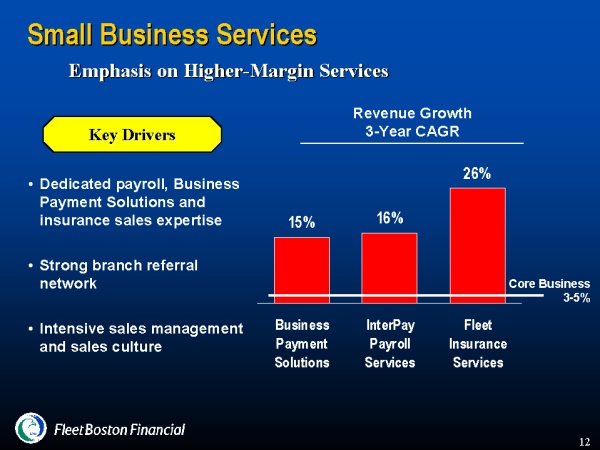 Small Business Services

Emphasis on Higher-Margin Services

Key Drivers

• Dedicated payroll, Business Payment Solutions and insurance sales expertise

• Strong branch referral network

• Intensive sales management and sales culture

Revenue Growth
3-Year CAGR

15%

16%

26%

Core Business
3-5%

Business Payment Solutions

InterPay Payroll Services

Fleet Insurance Services

FleetBoston Financial

12